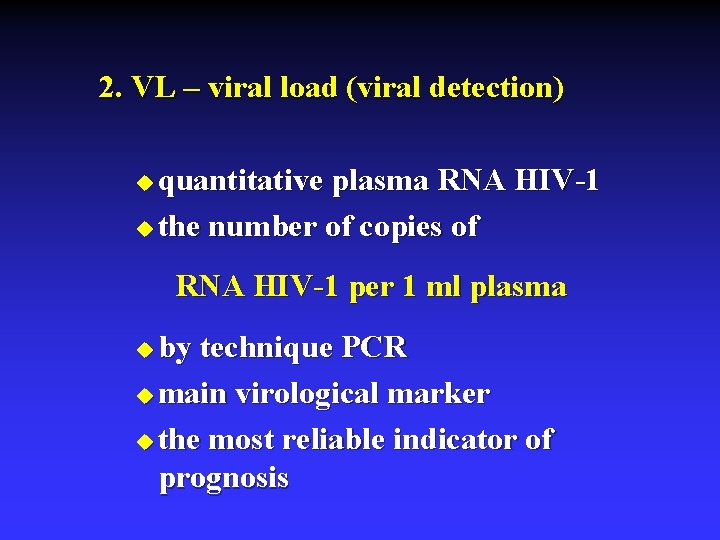 2. VL – viral load (viral detection)

◆ quantitative plasma RNA HIV-1
◆ the number of copies of

RNA HIV-1 per 1 ml plasma

◆ by technique PCR
◆ main virological marker
◆ the most reliable indicator of prognosis